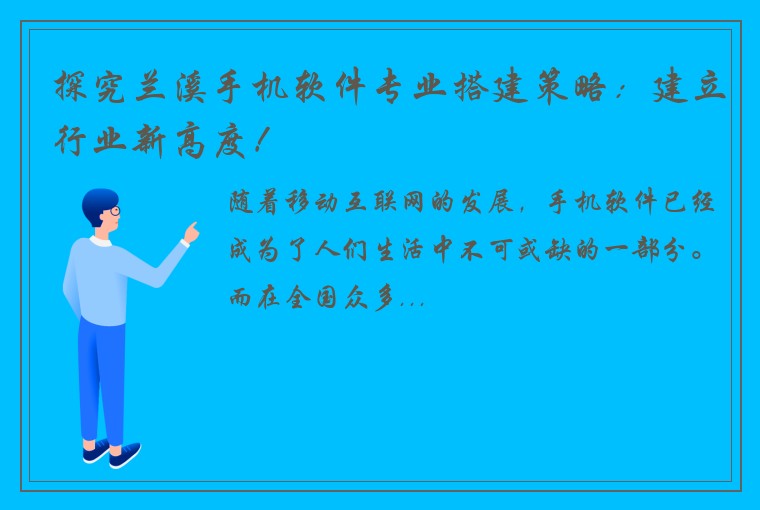 探究兰溪手机软件专业搭建策略：建立行业新高度！

随着移动互联网的发展，手机软件已经成为了人们生活中不可或缺的一部分。而在全国众多...